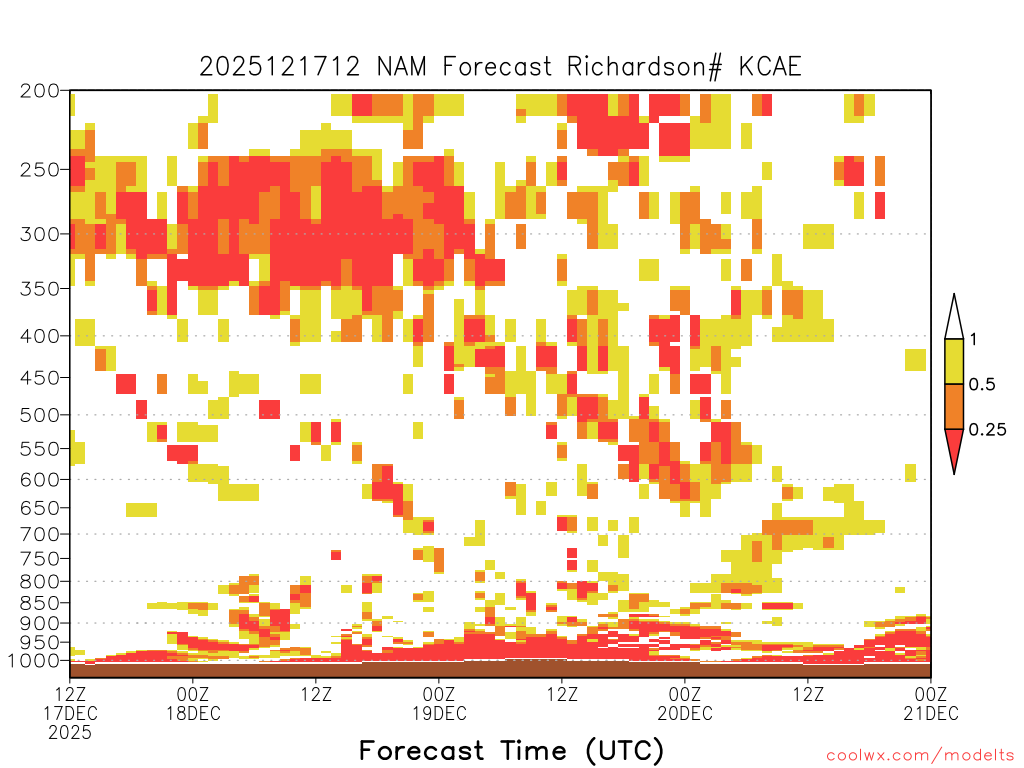 2025121712 NAM Forecast Richardson# KCAE

200
250
300
350
400
450
500
550
600
650
700
750
800
850
900
950
1000

1
0.5
0.25

12Z 17DEC 2025
00Z 18DEC
12Z
00Z 19DEC
12Z
00Z 20DEC
12Z
00Z 21DEC

Forecast Time (UTC)

coolwx.com/modelts